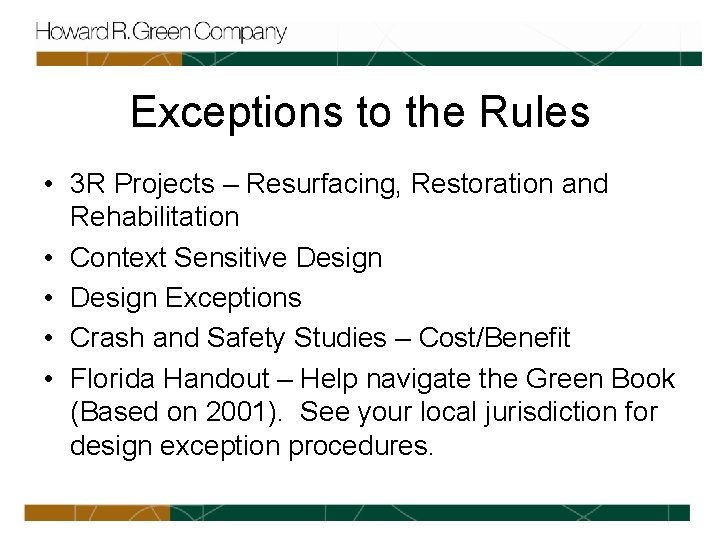 Howard R. Green Company

Exceptions to the Rules

• 3R Projects – Resurfacing, Restoration and Rehabilitation
• Context Sensitive Design
• Design Exceptions
• Crash and Safety Studies – Cost/Benefit
• Florida Handout – Help navigate the Green Book (Based on 2001). See your local jurisdiction for design exception procedures.